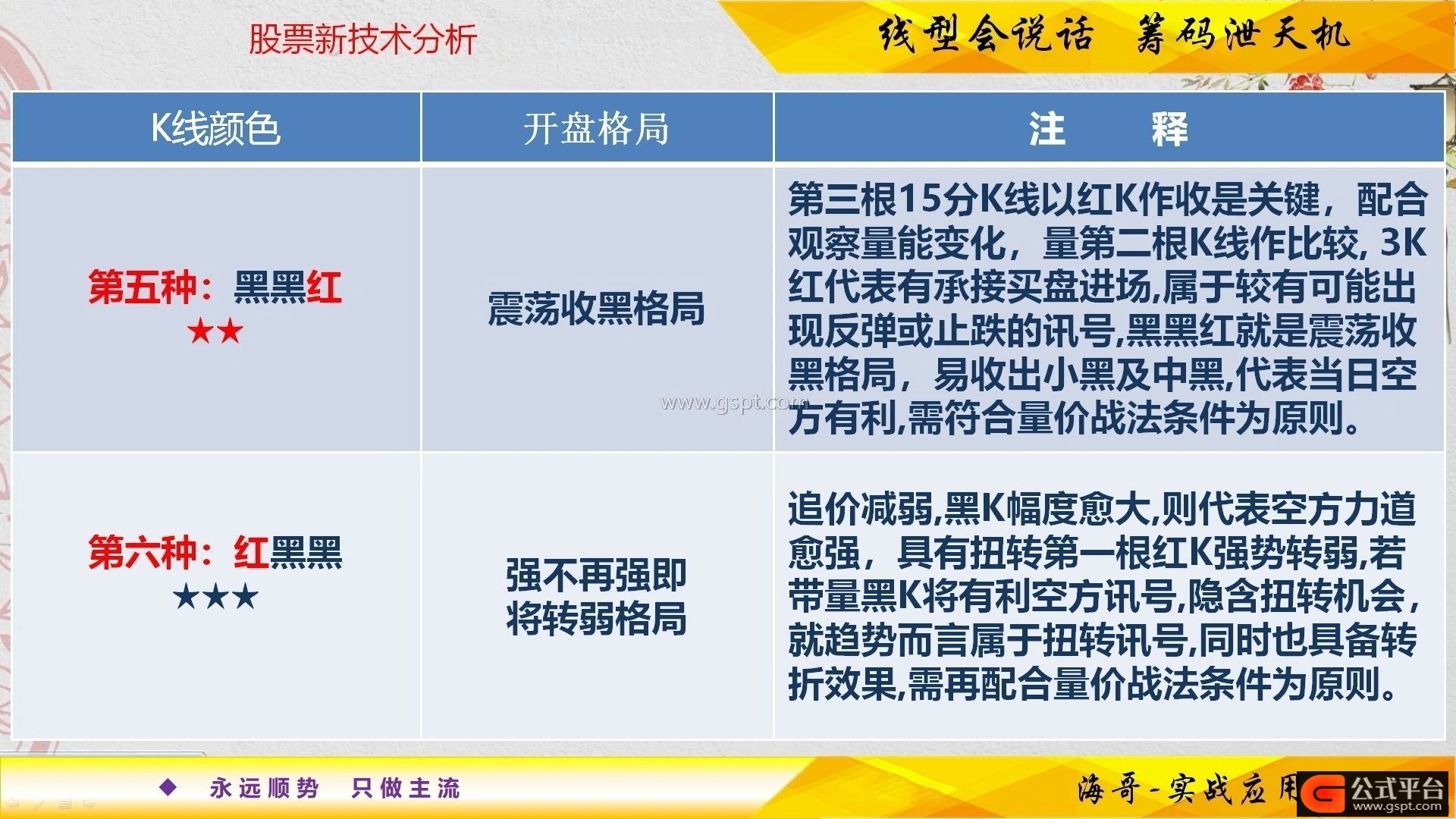 股票新技术分析

线型会说话 筹码泄天机

| K线颜色 | 开盘格局 | 注 释 |
|---|---|---|
| 第五种：黑黑红 ★★ | 震荡收黑格局 | 第三根15分K线以红K作收是关键，配合观察量能变化，量第二根K线作比较, 3K红代表有承接买盘进场,属于较有可能出现反弹或止跌的讯号,黑黑红就是震荡收黑格局，易收出小黑及中黑,代表当日空方有利,需符合量价战法条件为原则。 |
| 第六种：红黑黑 ★★★ | 强不再强即将转弱格局 | 追价减弱,黑K幅度愈大,则代表空方力道愈强，具有扭转第一根红K强势转弱,若带量黑K将有利空方讯号,隐含扭转机会,就趋势而言属于扭转讯号,同时也具备转折效果,需再配合量价战法条件为原则。 |

www.gspt.com

◆ 永远顺势 只做主流

海哥-实战应用

公式平台 www.gspt.com